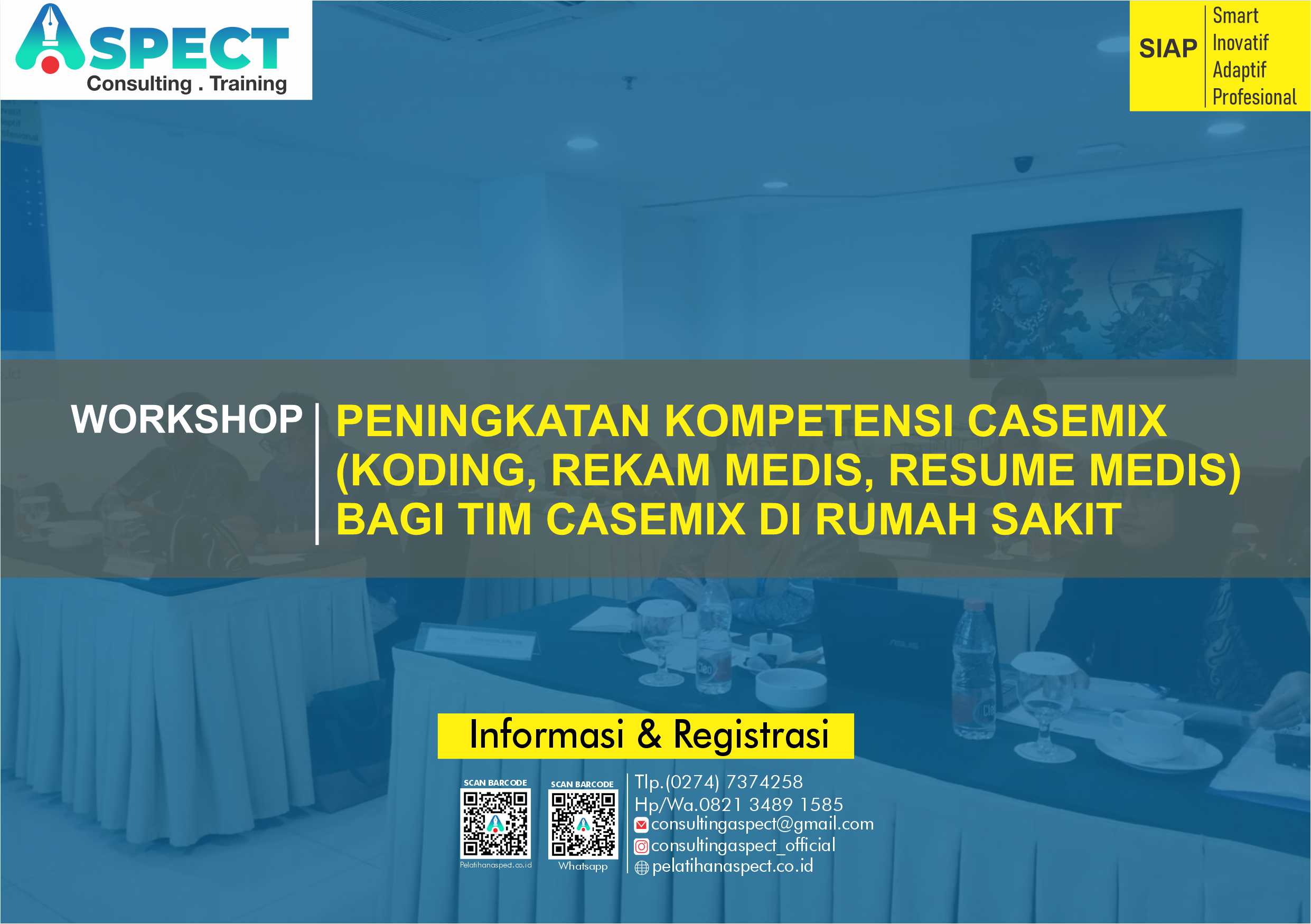 ASPECT
Consulting . Training

SIAP
Smart
Inovatif
Adaptif
Profesional

WORKSHOP

PENINGKATAN KOMPETENSI CASEMIX (KODING, REKAM MEDIS, RESUME MEDIS) BAGI TIM CASEMIX DI RUMAH SAKIT

Informasi & Registrasi

SCAN BARCODE
Pelatihanaspect.co.id

SCAN BARCODE
Whatsapp

Tlp.(0274) 7374258
Hp/Wa.0821 3489 1585
consultingaspect@gmail.com
consultingaspect_official
pelatihanaspect.co.id